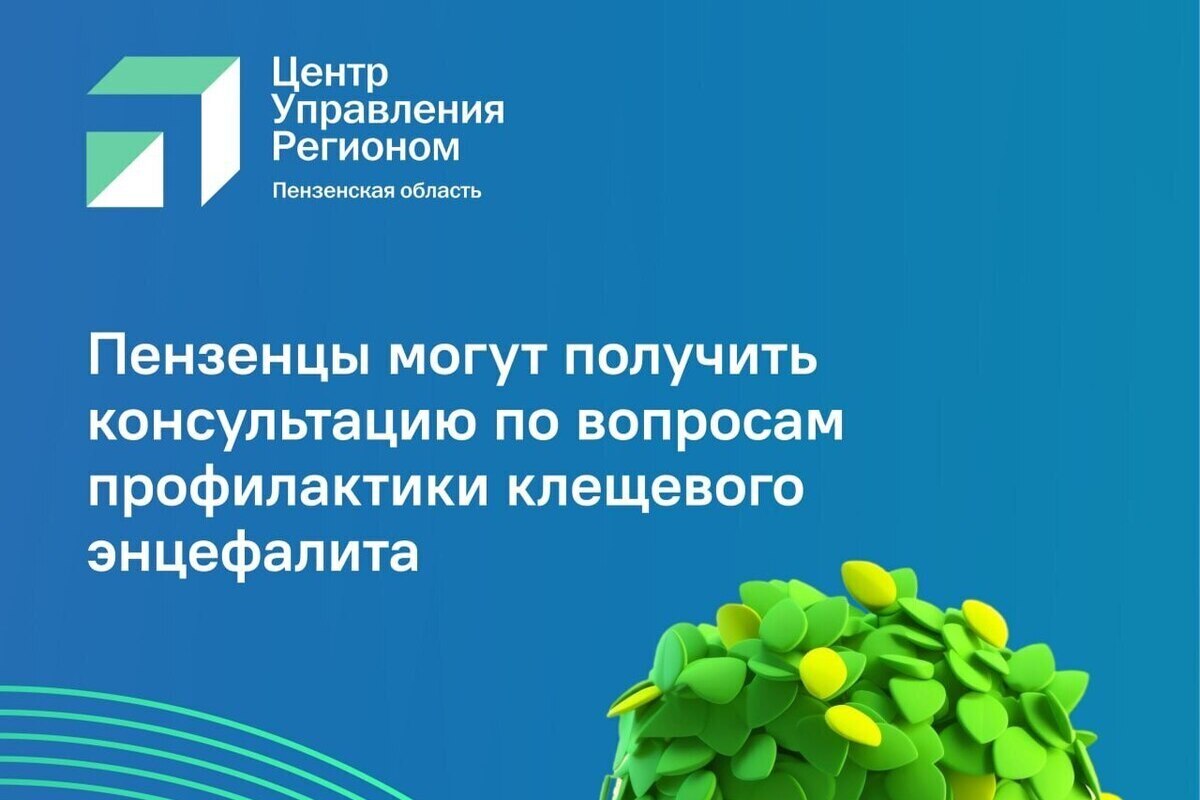 Центр
Управления
Регионом

Пензенская область

Пензенцы могут получить консультацию по вопросам профилактики клещевого энцефалита